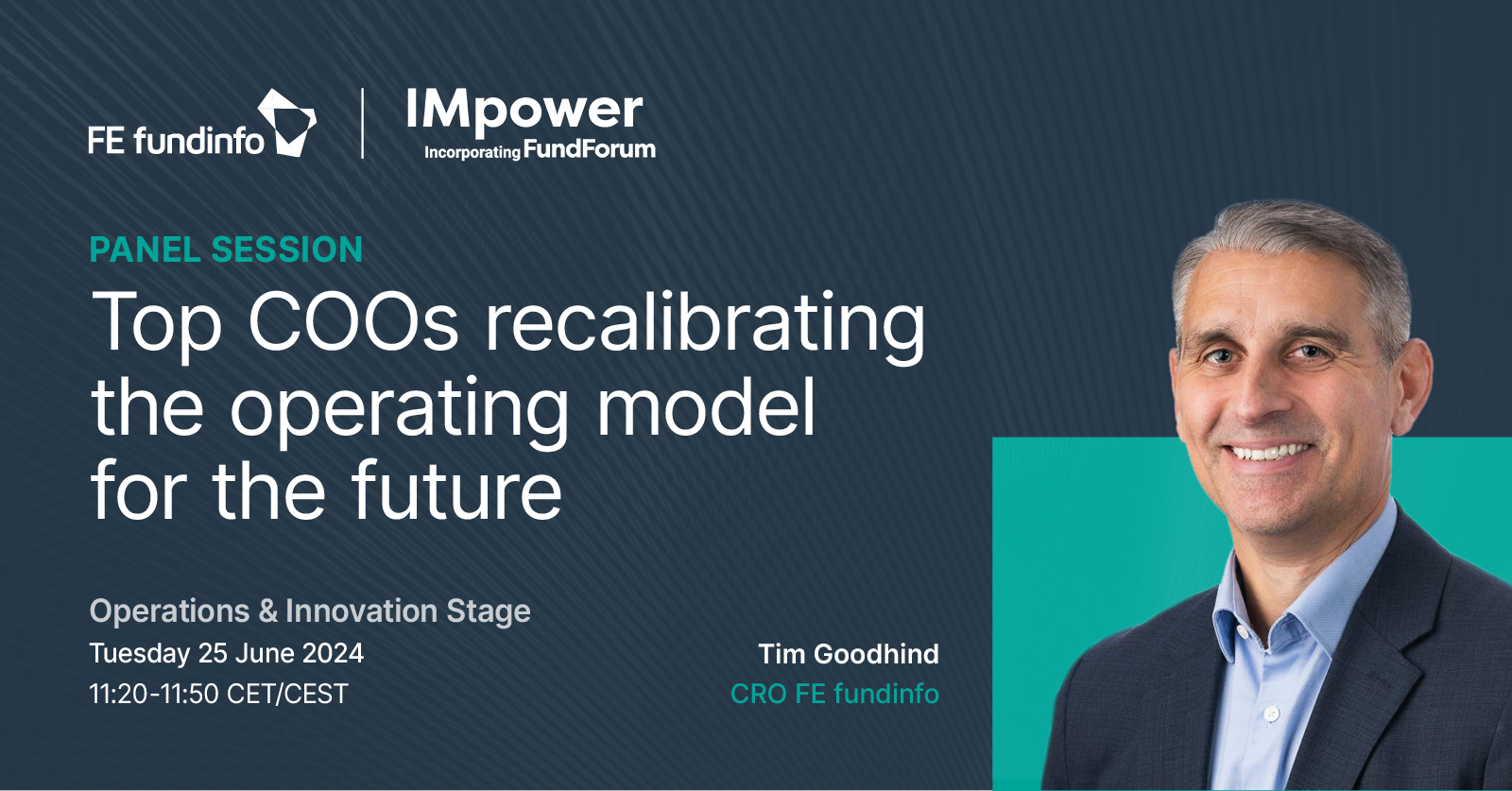 FE fundinfo

IMpower
Incorporating FundForum

PANEL SESSION

Top COOs recalibrating the operating model for the future

Operations & Innovation Stage
Tuesday 25 June 2024
11:20-11:50 CET/CEST

Tim Goodhind
CRO FE fundinfo